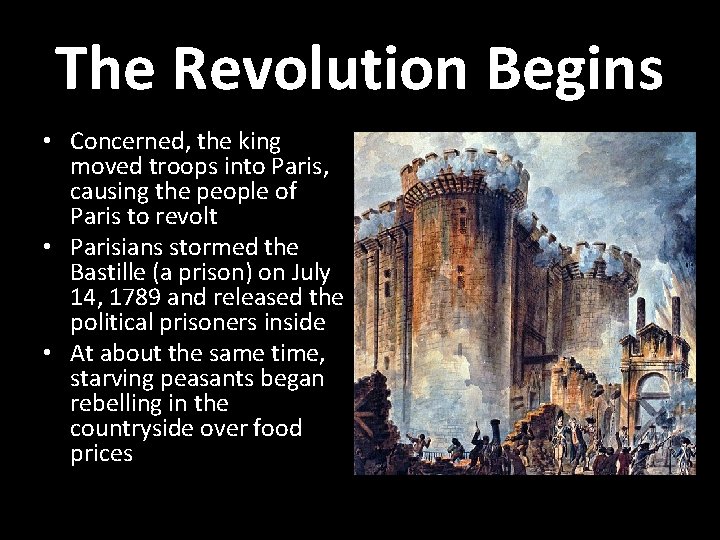 The Revolution Begins

• Concerned, the king moved troops into Paris, causing the people of Paris to revolt
• Parisians stormed the Bastille (a prison) on July 14, 1789 and released the political prisoners inside
• At about the same time, starving peasants began rebelling in the countryside over food prices